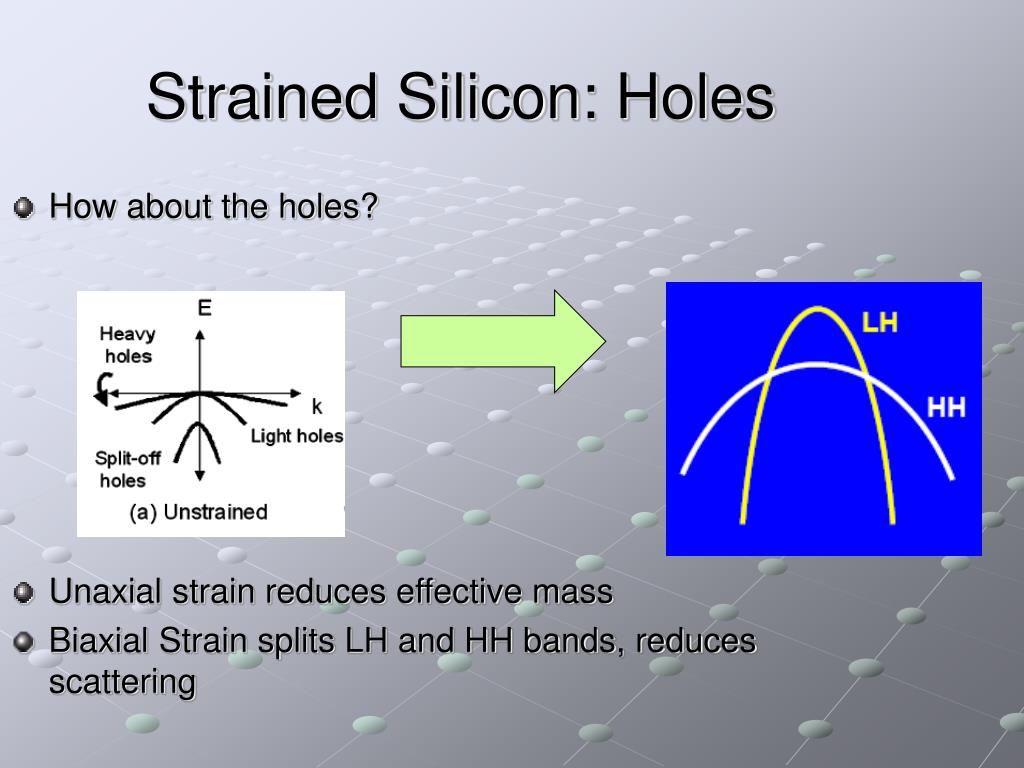 Strained Silicon: Holes

How about the holes?

E

Heavy holes

k

Light holes

Split-off holes

(a) Unstrained

LH

HH

Unaxial strain reduces effective mass

Biaxial Strain splits LH and HH bands, reduces scattering